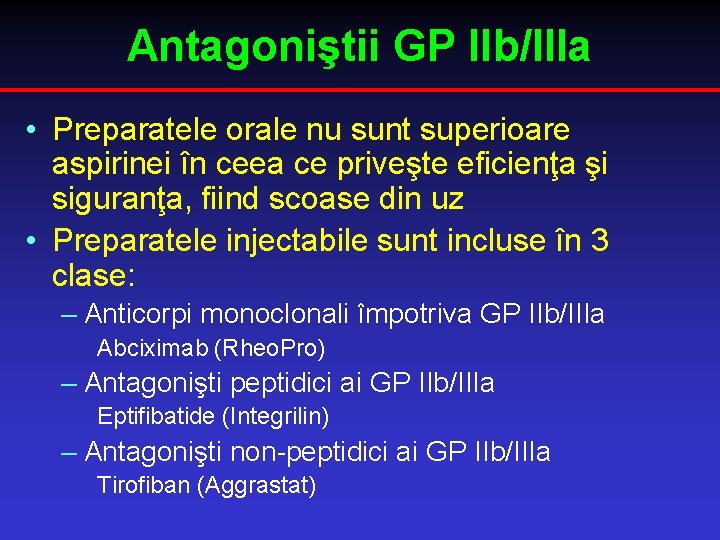 Antagoniştii GP IIb/IIIa

• Preparatele orale nu sunt superioare aspirinei în ceea ce priveşte eficienţa şi siguranţa, fiind scoase din uz

• Preparatele injectabile sunt incluse în 3 clase:

– Anticorpi monoclonali împotriva GP IIb/IIIa

Abciximab (RheoPro)

– Antagonişti peptidici ai GP IIb/IIIa

Eptifibatide (Integrilin)

– Antagonişti non-peptidici ai GP IIb/IIIa

Tirofiban (Aggrastat)